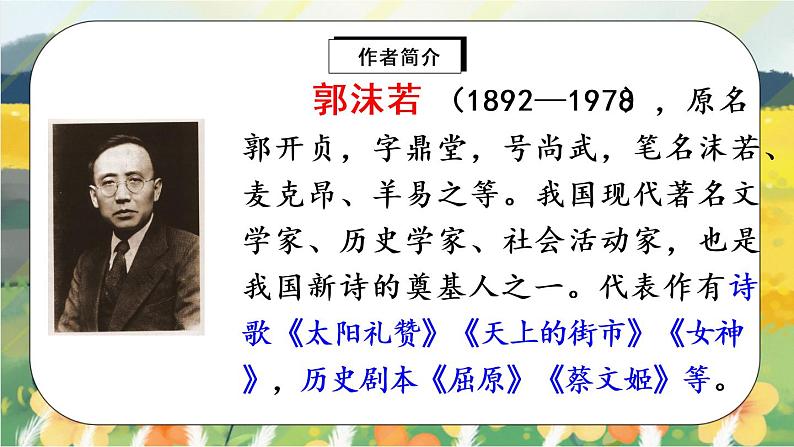 作者简介

郭沫若（1892—1978），原名郭开贞，字鼎堂，号尚武，笔名沫若、麦克昂、羊易之等。我国现代著名文学家、历史学家、社会活动家，也是我国新诗的奠基人之一。代表作有诗歌《太阳礼赞》《天上的街市》《女神》，历史剧本《屈原》《蔡文姬》等。